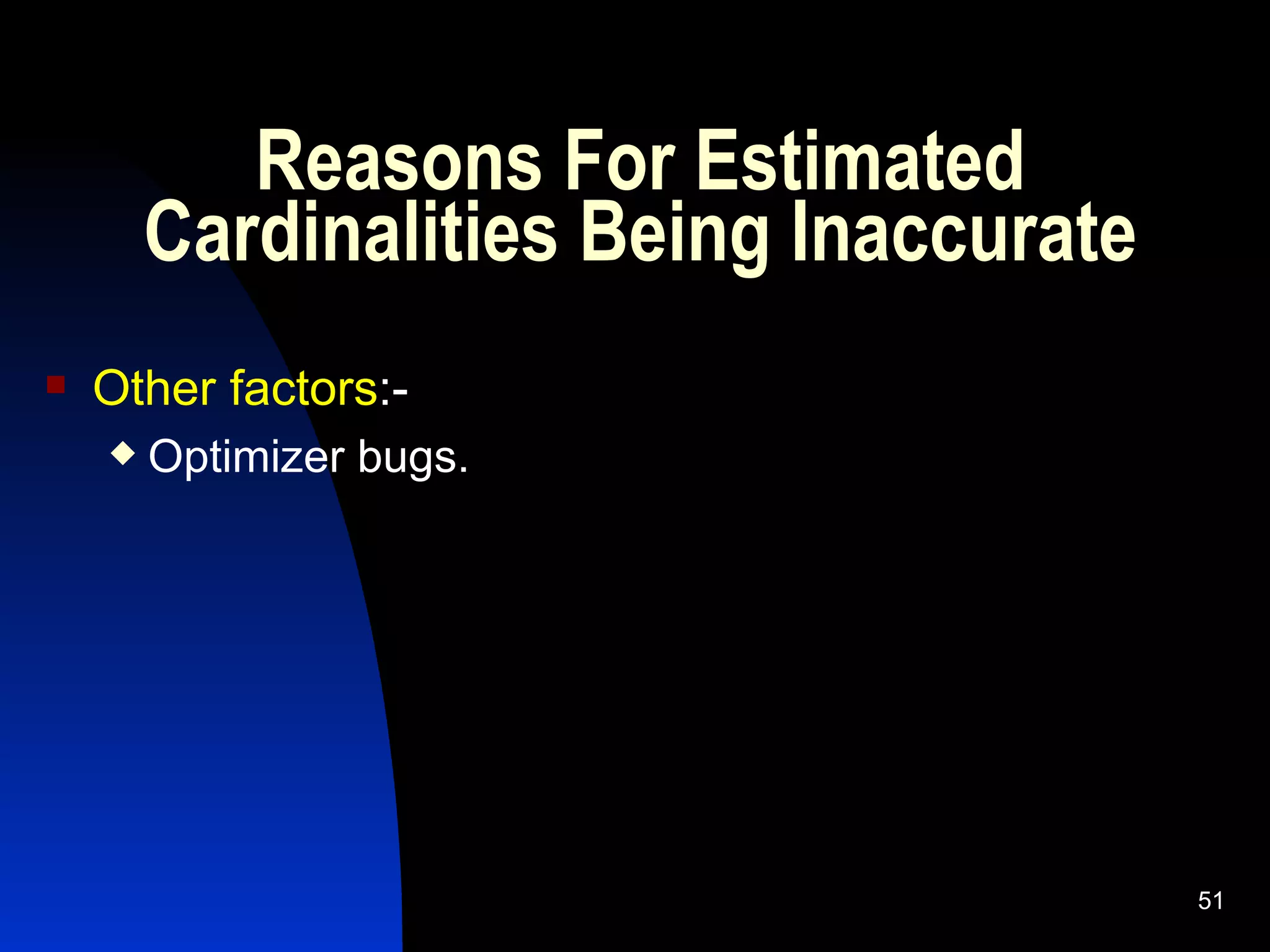 Reasons For Estimated Cardinalities Being Inaccurate

Other factors:-

Optimizer bugs.

51